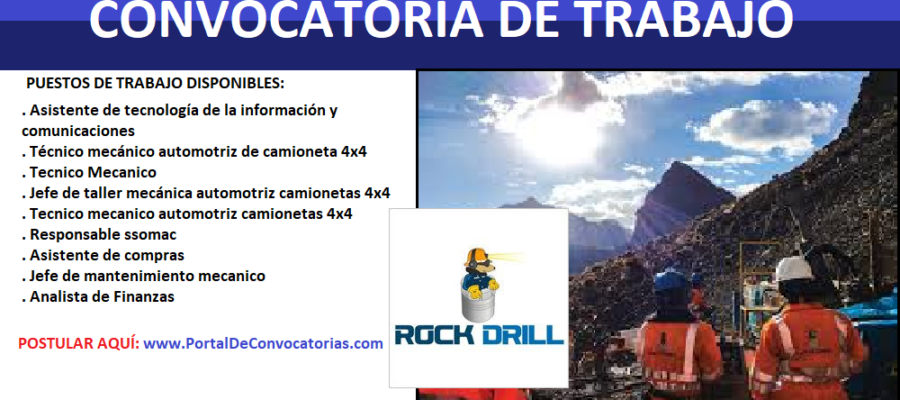 CONVOCATORIA DE TRABAJO

PUESTOS DE TRABAJO DISPONIBLES:

. Asistente de tecnología de la información y comunicaciones
. Técnico mecánico automotriz de camioneta 4x4
. Tecnico Mecanico
. Jefe de taller mecánica automotriz camionetas 4x4
. Tecnico mecanico automotriz camionetas 4x4
. Responsable ssomac
. Asistente de compras
. Jefe de mantenimiento mecanico
. Analista de Finanzas

POSTULAR AQUÍ: www.PortalDeConvocatorias.com

ROCK DRILL